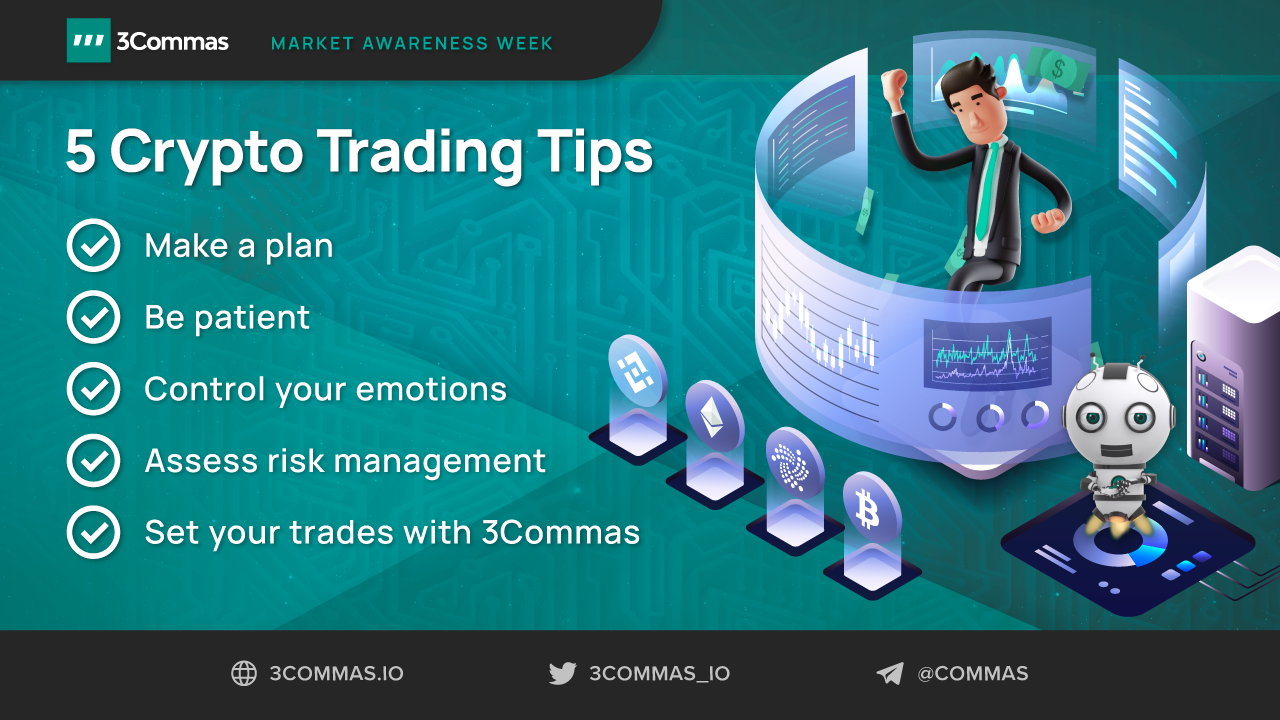 3Commas MARKET AWARENESS WEEK

5 Crypto Trading Tips

Make a plan

Be patient

Control your emotions

Assess risk management

Set your trades with 3Commas

3COMMAS.IO 3COMMAS_IO @COMMAS